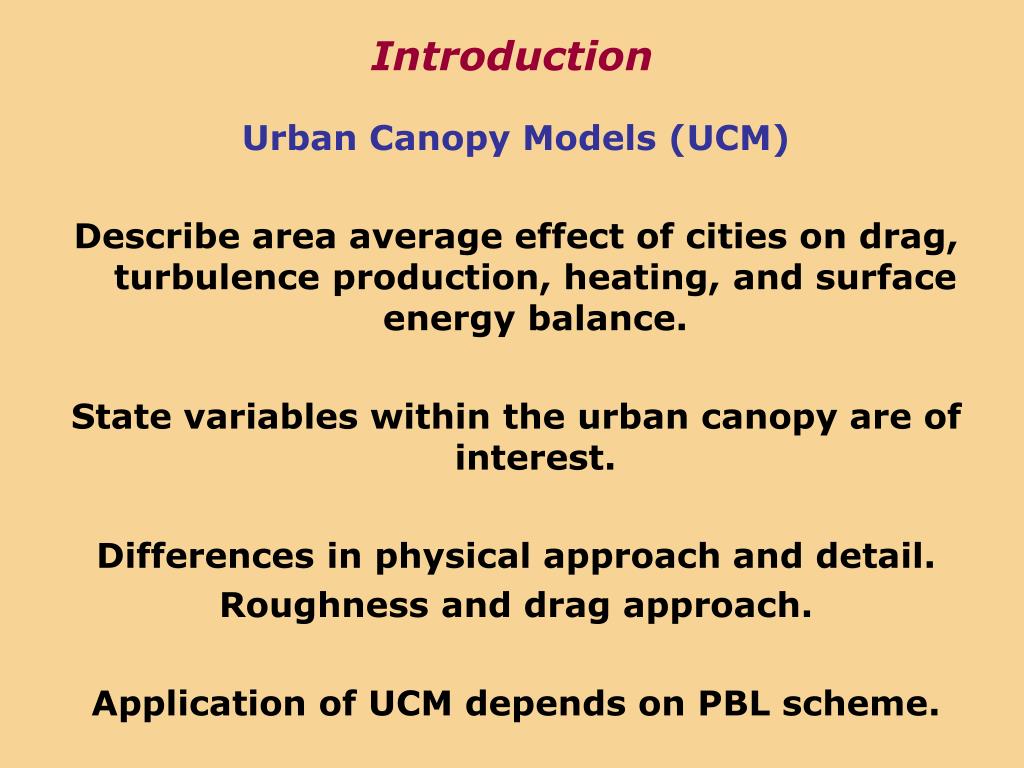 Introduction

Urban Canopy Models (UCM)

Describe area average effect of cities on drag, turbulence production, heating, and surface energy balance.

State variables within the urban canopy are of interest.

Differences in physical approach and detail.
Roughness and drag approach.

Application of UCM depends on PBL scheme.